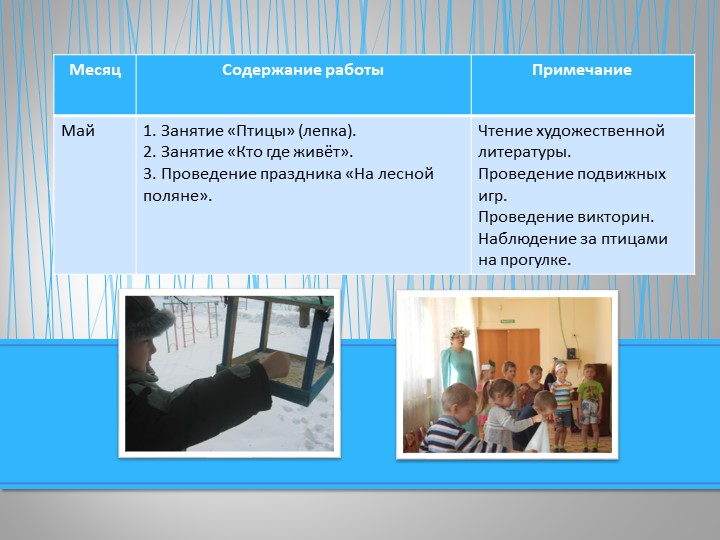 | Месяц | Содержание работы | Примечание |
|---|---|---|
| Май | 1. Занятие «Птицы» (лепка). 2. Занятие «Кто где живёт». 3. Проведение праздника «На лесной поляне». | Чтение художественной литературы. Проведение подвижных игр. Проведение викторин. Наблюдение за птицами на прогулке. |